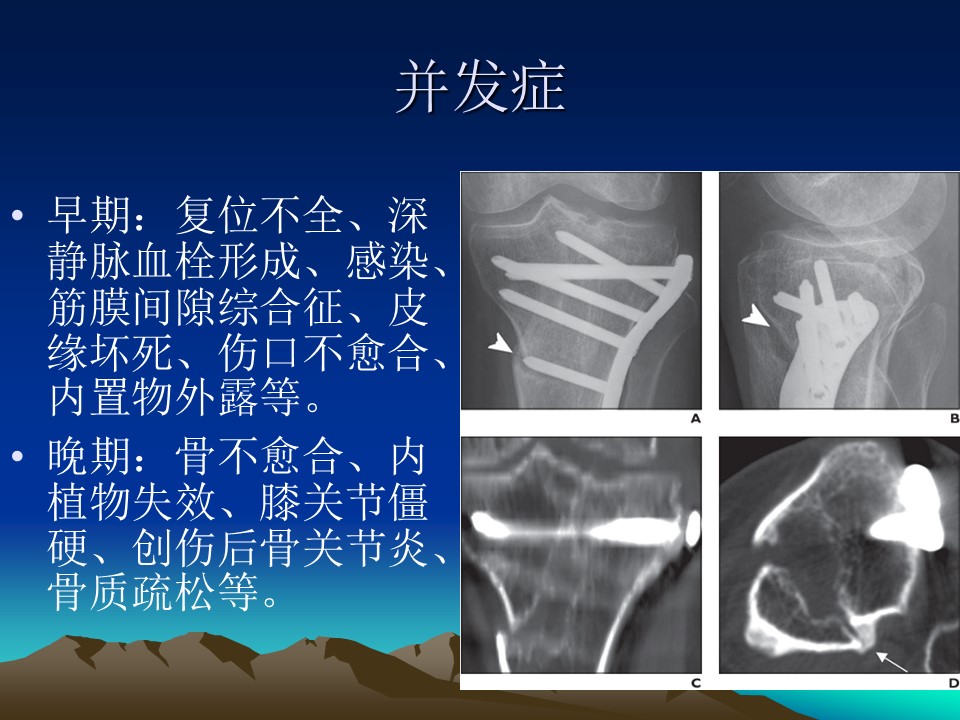 并发症

• 早期：复位不全、深静脉血栓形成、感染、筋膜间隙综合征、皮缘坏死、伤口不愈合、内置物外露等。

• 晚期：骨不愈合、内植物失效、膝关节僵硬、创伤后骨关节炎、骨质疏松等。

A

B

C

D